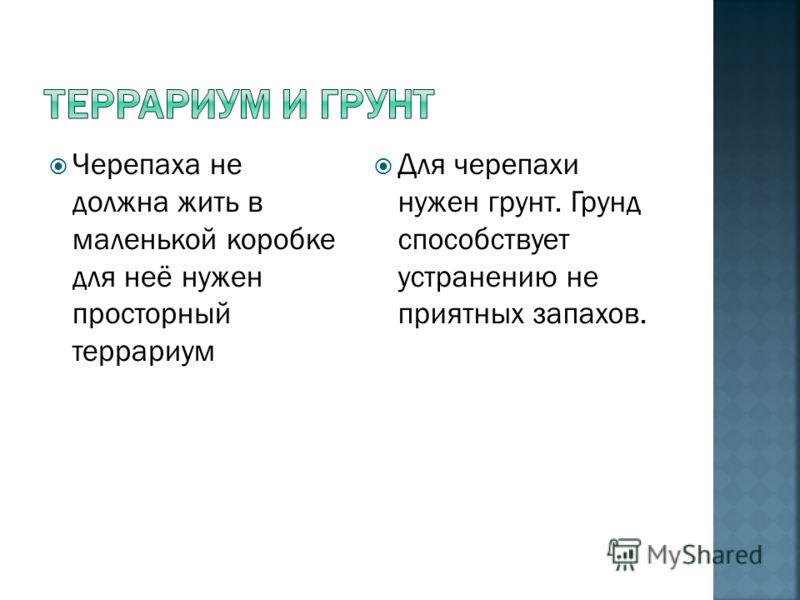 ТЕРРАРИУМ И ГРУНТ

Черепаха не должна жить в маленькой коробке для неё нужен просторный террариум

Для черепахи нужен грунт. Грунд способствует устранению не приятных запахов.

MyShared